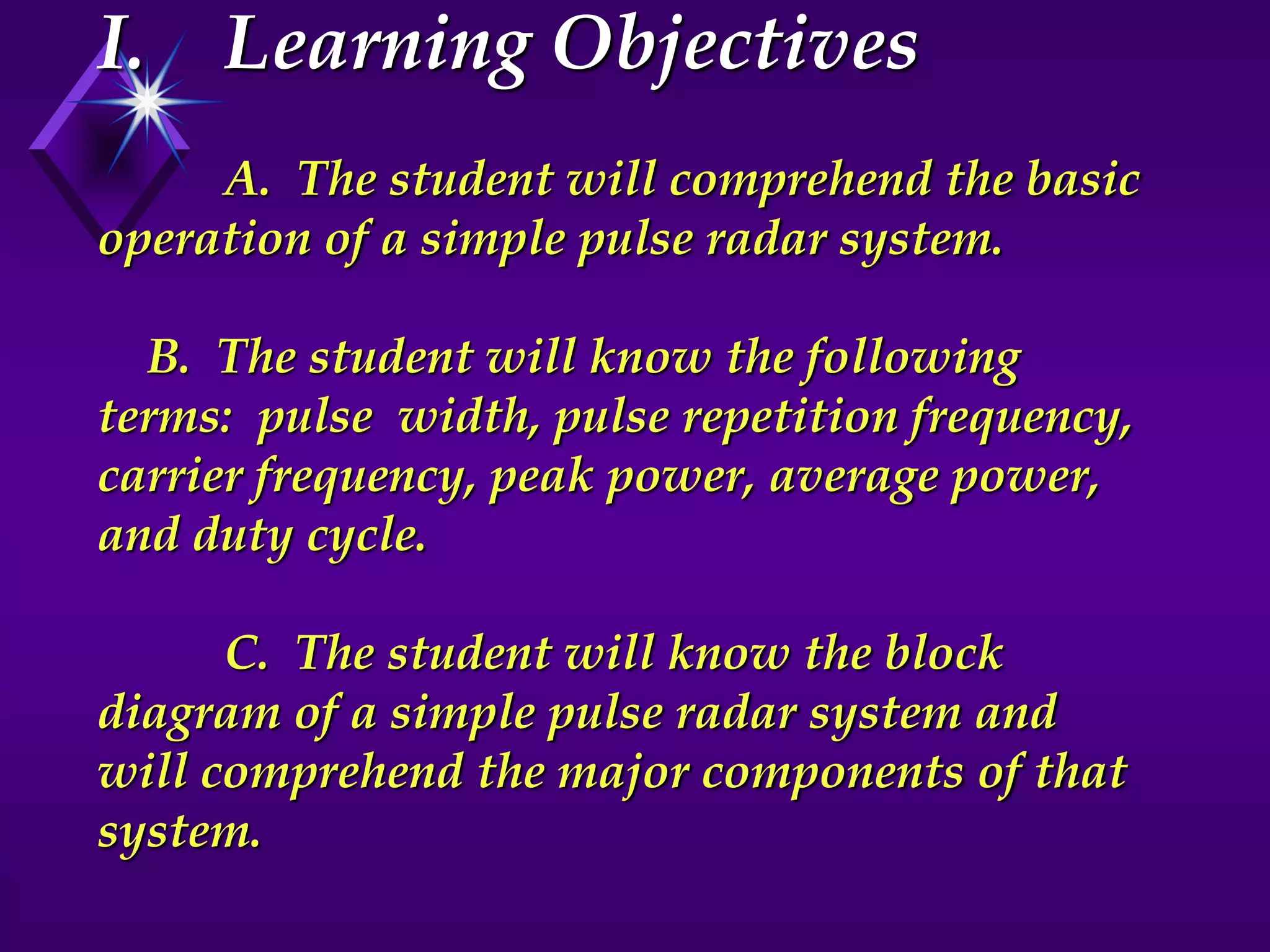 I. Learning Objectives

A. The student will comprehend the basic operation of a simple pulse radar system.

B. The student will know the following terms: pulse width, pulse repetition frequency, carrier frequency, peak power, average power, and duty cycle.

C. The student will know the block diagram of a simple pulse radar system and will comprehend the major components of that system.